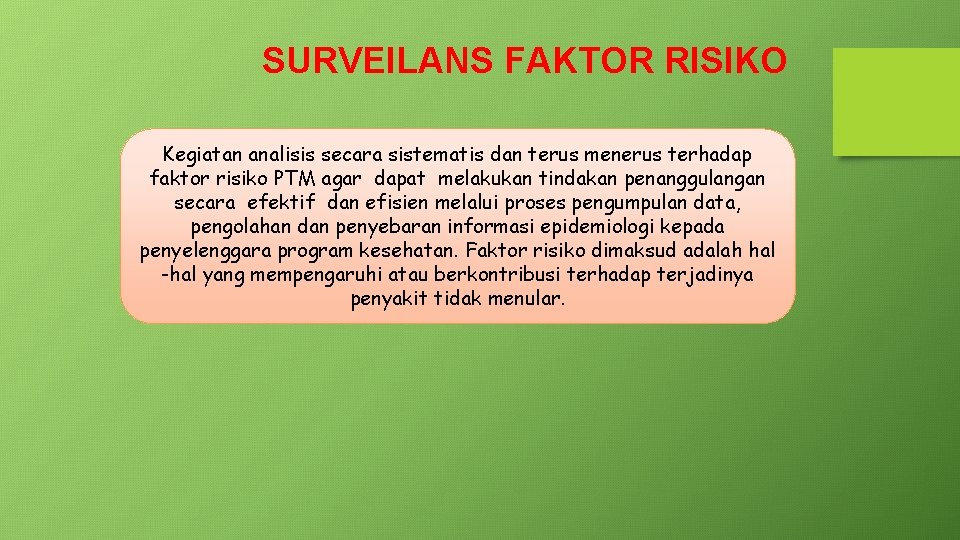 SURVEILANS FAKTOR RISIKO

Kegiatan analisis secara sistematis dan terus menerus terhadap faktor risiko PTM agar dapat melakukan tindakan penanggulangan secara efektif dan efisien melalui proses pengumpulan data, pengolahan dan penyebaran informasi epidemiologi kepada penyelenggara program kesehatan. Faktor risiko dimaksud adalah hal -hal yang mempengaruhi atau berkontribusi terhadap terjadinya penyakit tidak menular.